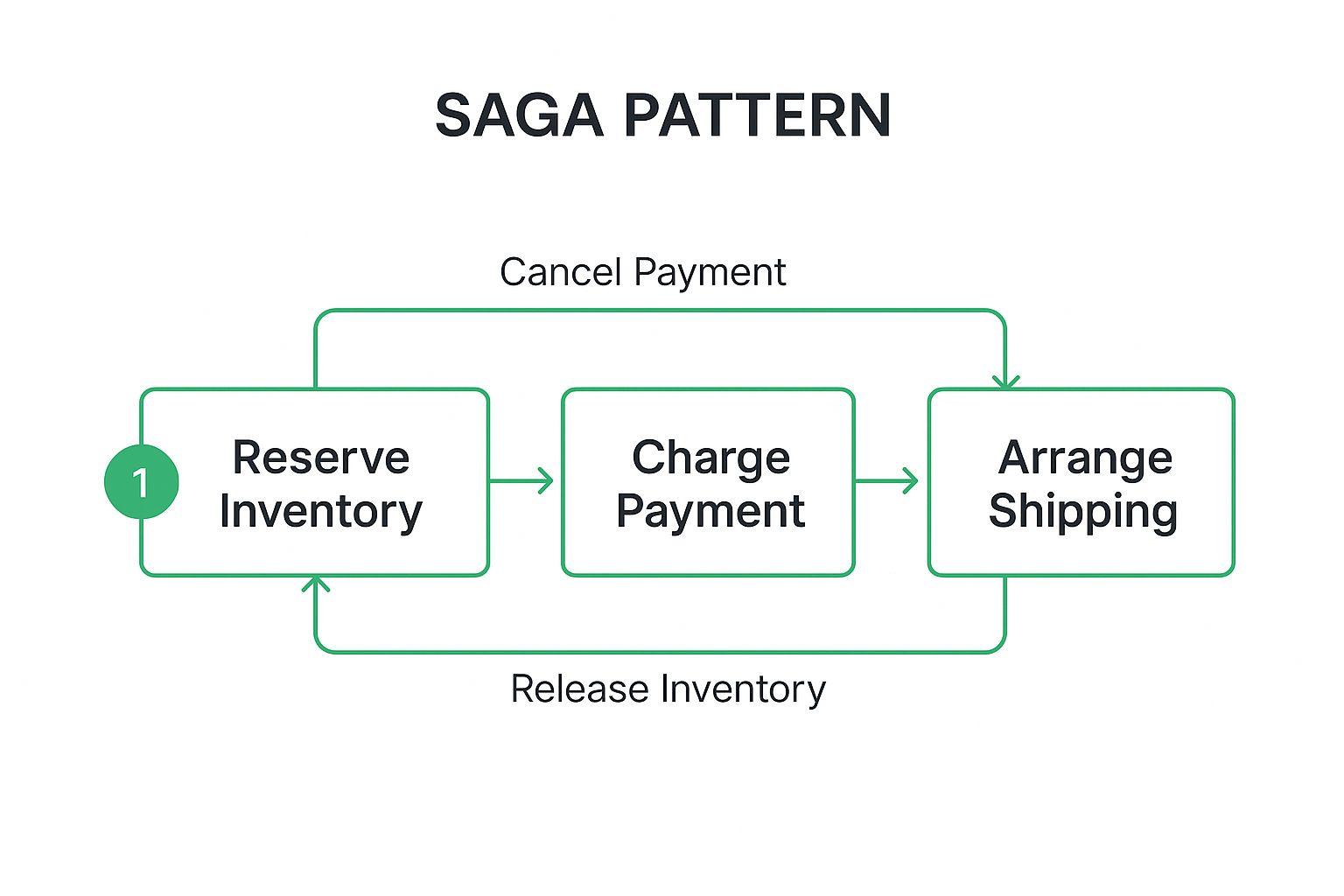 SAGA PATTERN

Cancel Payment

1

Reserve Inventory

Charge Payment

Arrange Shipping

Release Inventory